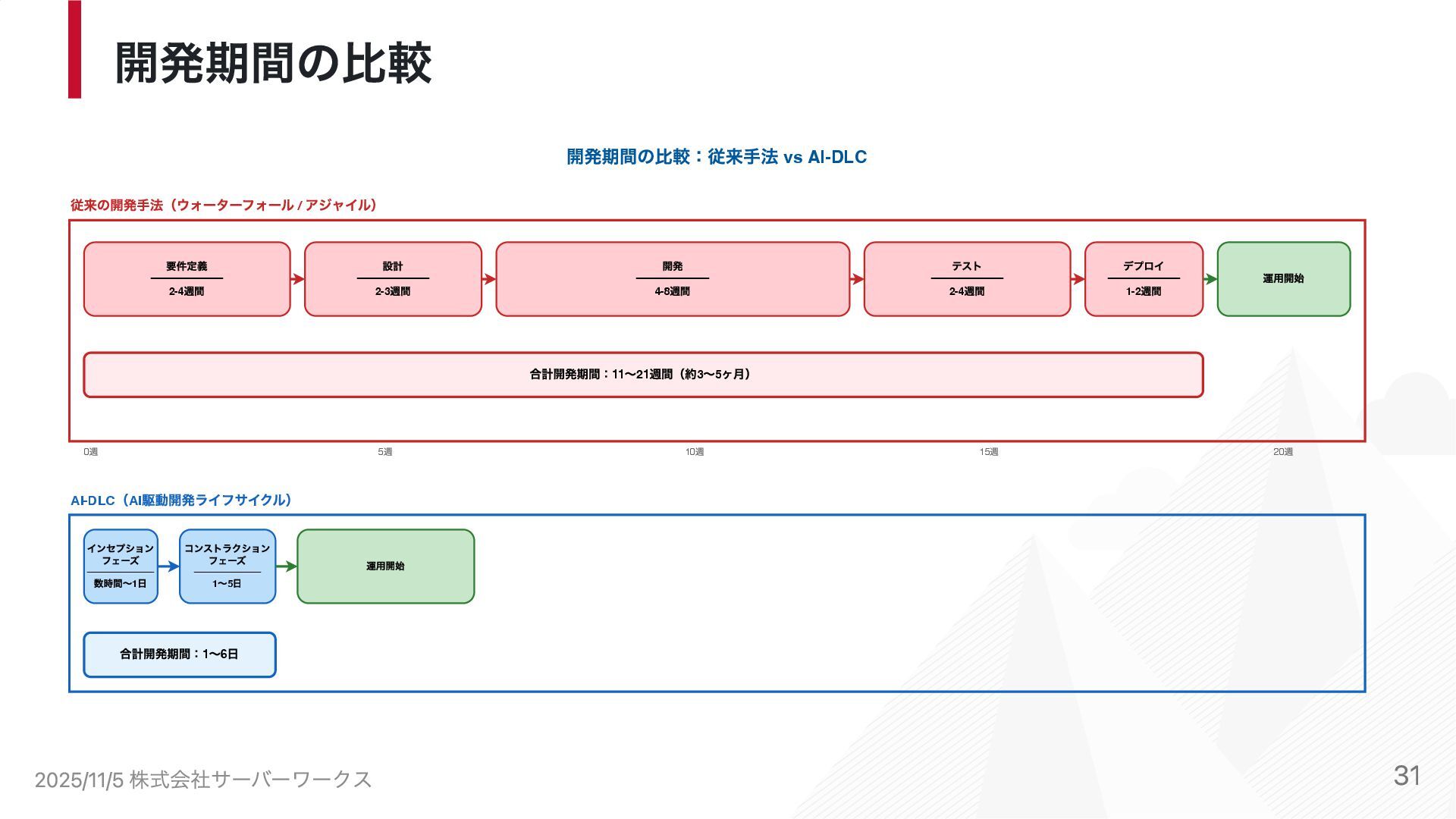 開発期間の比較

開発期間の比較：従来手法 vs AI-DLC

従来の開発手法（ウォーターフォール / アジャイル）

要件定義
2-4週間

設計
2-3週間

開発
4-8週間

テスト
2-4週間

デプロイ
1-2週間

運用開始

合計開発期間：11〜21週間（約3〜5ヶ月）

0週
5週
10週
15週
20週

AI-DLC（AI駆動開発ライフサイクル）

インセプションフェーズ
数時間〜1日

コンストラクションフェーズ
1〜5日

運用開始

合計開発期間：1〜6日

2025/11/5 株式会社サーバーワークス

31